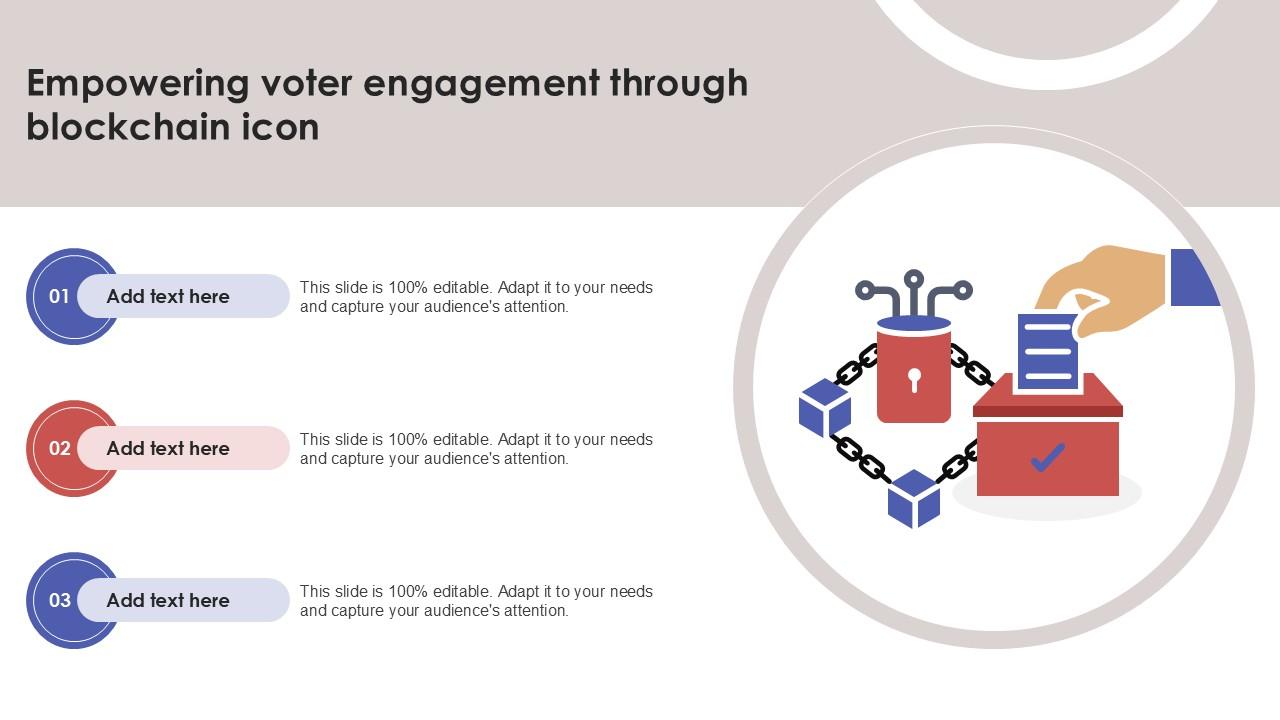 Empowering voter engagement through blockchain icon

01 Add text here

This slide is 100% editable. Adapt it to your needs and capture your audience's attention.

02 Add text here

This slide is 100% editable. Adapt it to your needs and capture your audience's attention.

03 Add text here

This slide is 100% editable. Adapt it to your needs and capture your audience's attention.